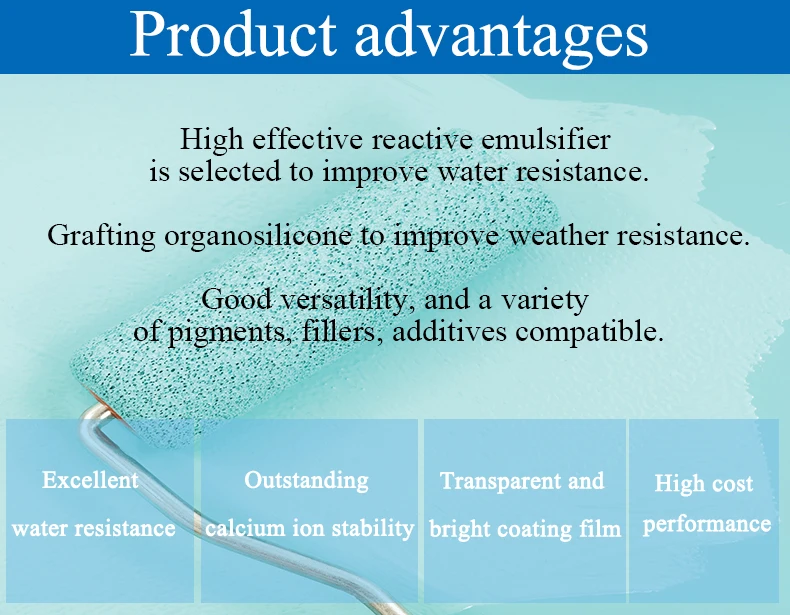 Product advantages

High effective reactive emulsifier is selected to improve water resistance.

Grafting organosilicone to improve weather resistance.

Good versatility, and a variety of pigments, fillers, additives compatible.

Excellent water resistance

Outstanding calcium ion stability

Transparent and bright coating film

High cost performance